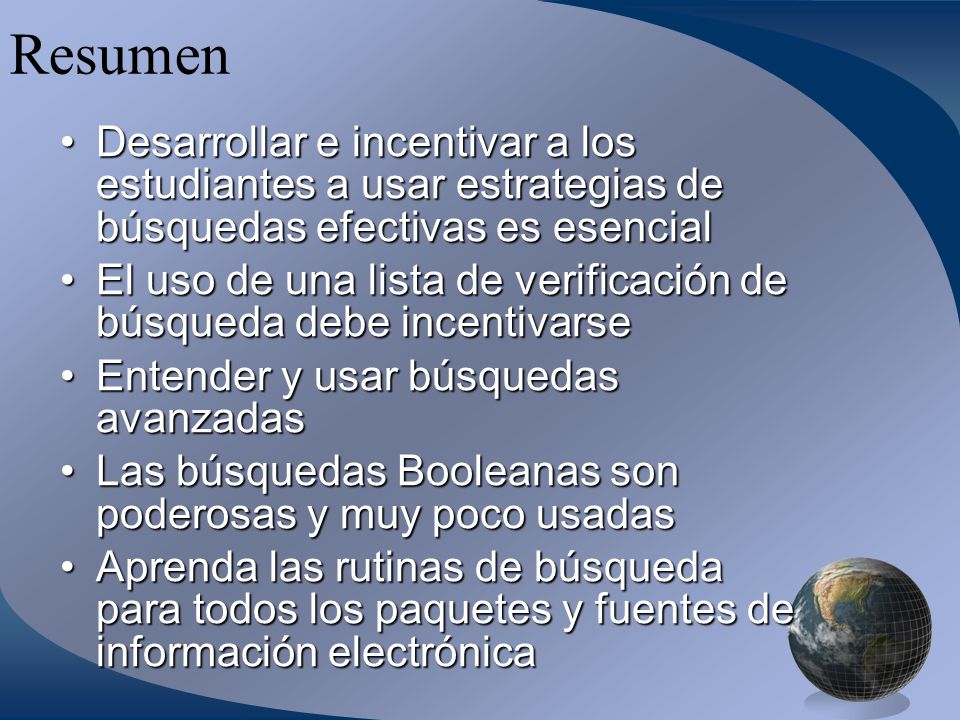 Resumen

• Desarrollar e incentivar a los estudiantes a usar estrategias de búsquedas efectivas es esencial
• El uso de una lista de verificación de búsqueda debe incentivarse
• Entender y usar búsquedas avanzadas
• Las búsquedas Booleanas son poderosas y muy poco usadas
• Aprenda las rutinas de búsqueda para todos los paquetes y fuentes de información electrónica